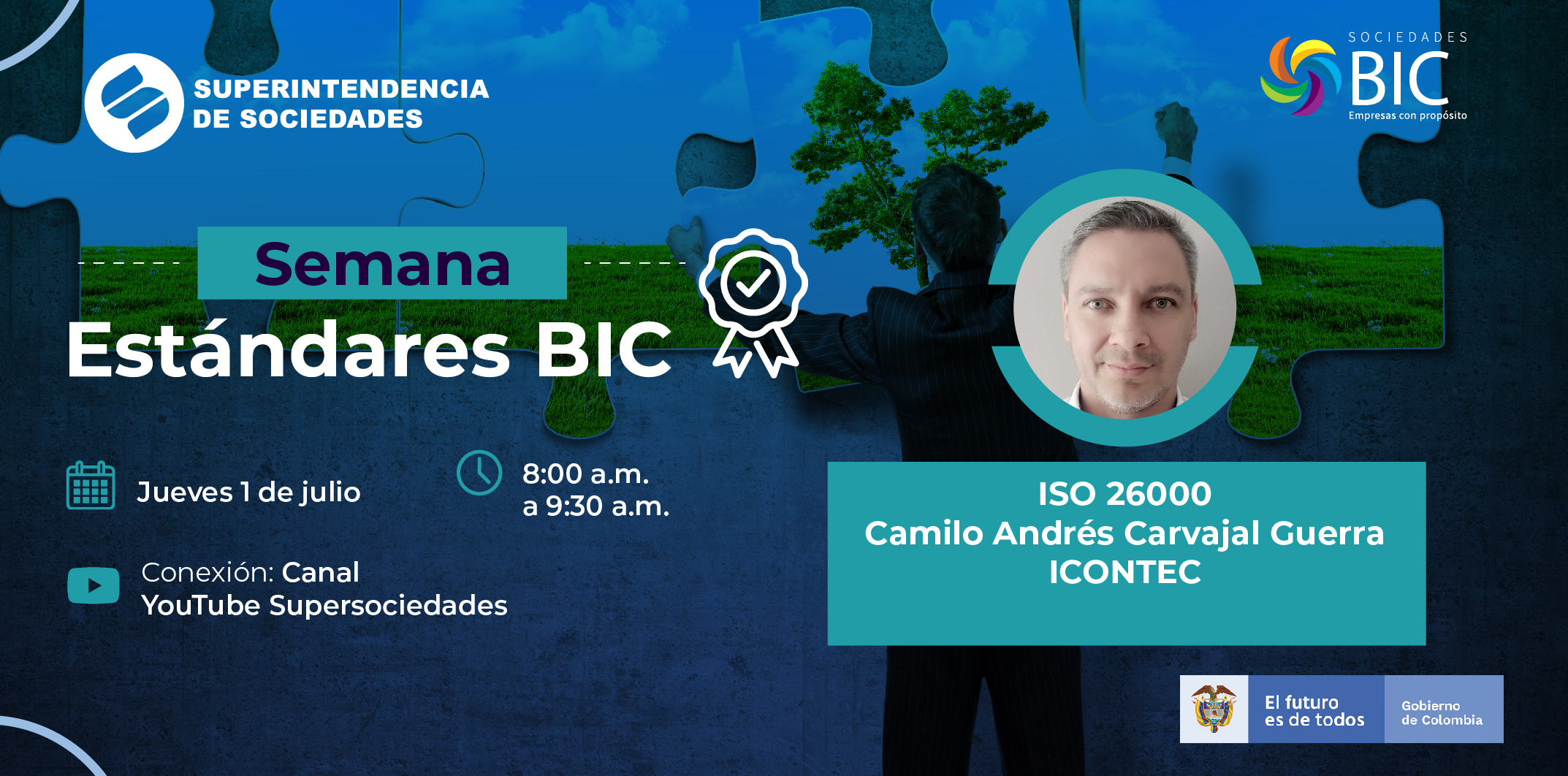 SUPERINTENDENCIA DE SOCIEDADES

SOCIEDADES BIC
Empresas con propósito

Semana
Estándares BIC

Jueves 1 de julio

8:00 a.m.
a 9:30 a.m.

Conexión: Canal YouTube Supersociedades

ISO 26000
Camilo Andrés Carvajal Guerra
ICONTEC

El futuro es de todos
Gobierno de Colombia